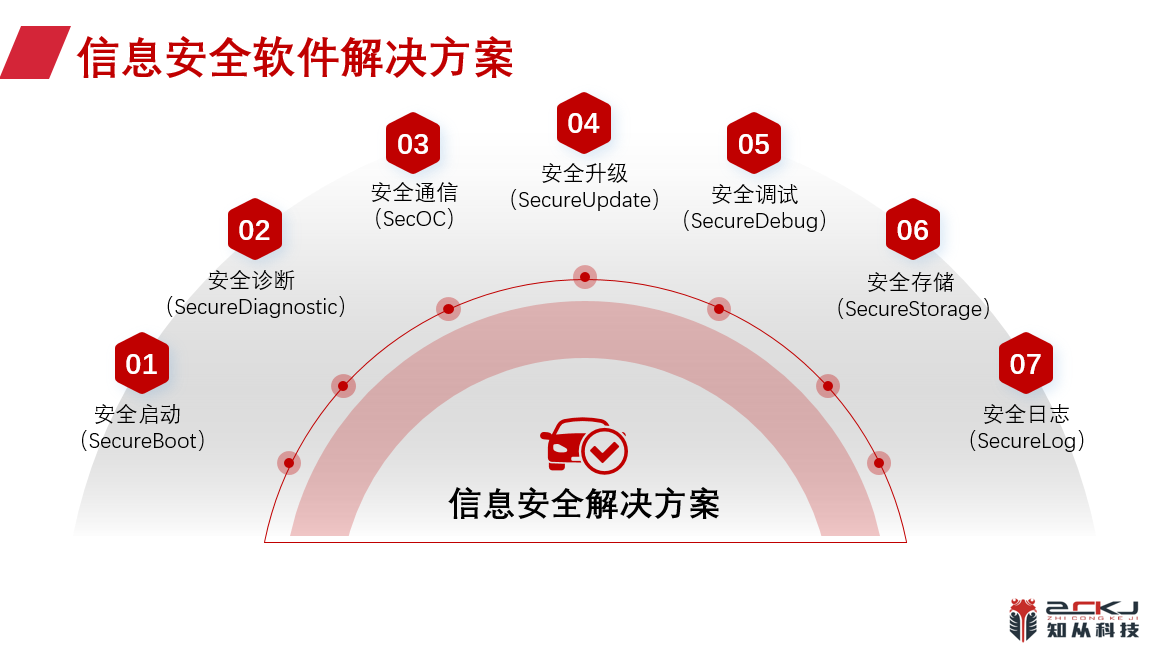 信息安全软件解决方案

01
安全启动
（SecureBoot）

02
安全诊断
（SecureDiagnostic）

03
安全通信
（SecOC）

04
安全升级
（SecureUpdate）

05
安全调试
（SecureDebug）

06
安全存储
（SecureStorage）

07
安全日志
（SecureLog）

信息安全解决方案

ZCKJ
ZHI CONG KE JI
知从科技